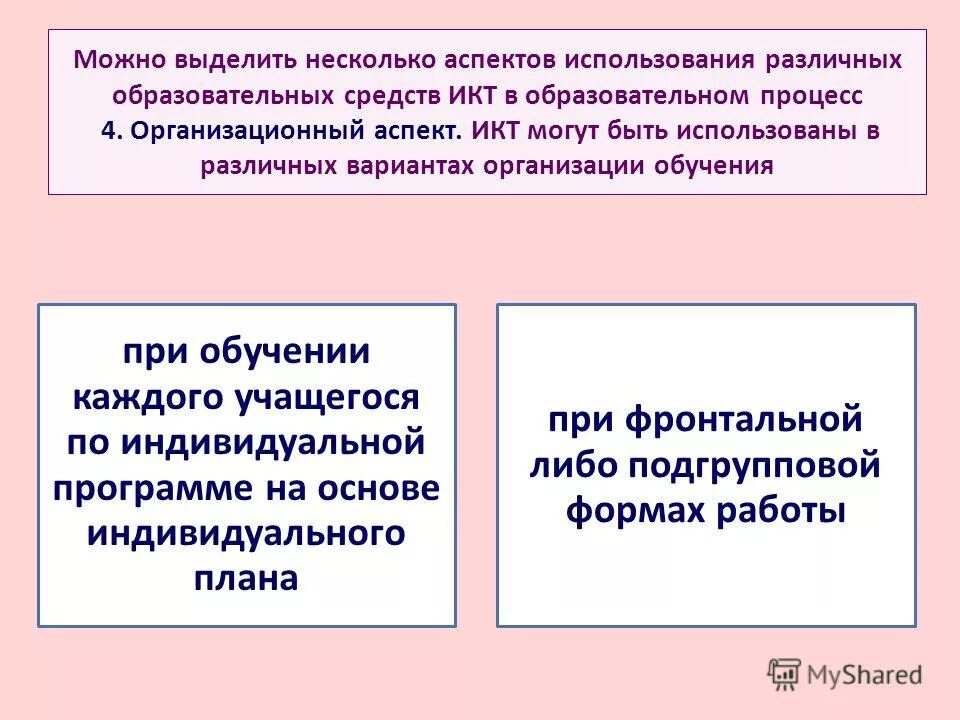 Можно выделить несколько аспектов использования различных образовательных средств ИКТ в образовательном процесс
4. Организационный аспект. ИКТ могут быть использованы в различных вариантах организации обучения

при обучении каждого учащегося по индивидуальной программе на основе индивидуального плана

при фронтальной либо подгрупповой формах работы

MyShared